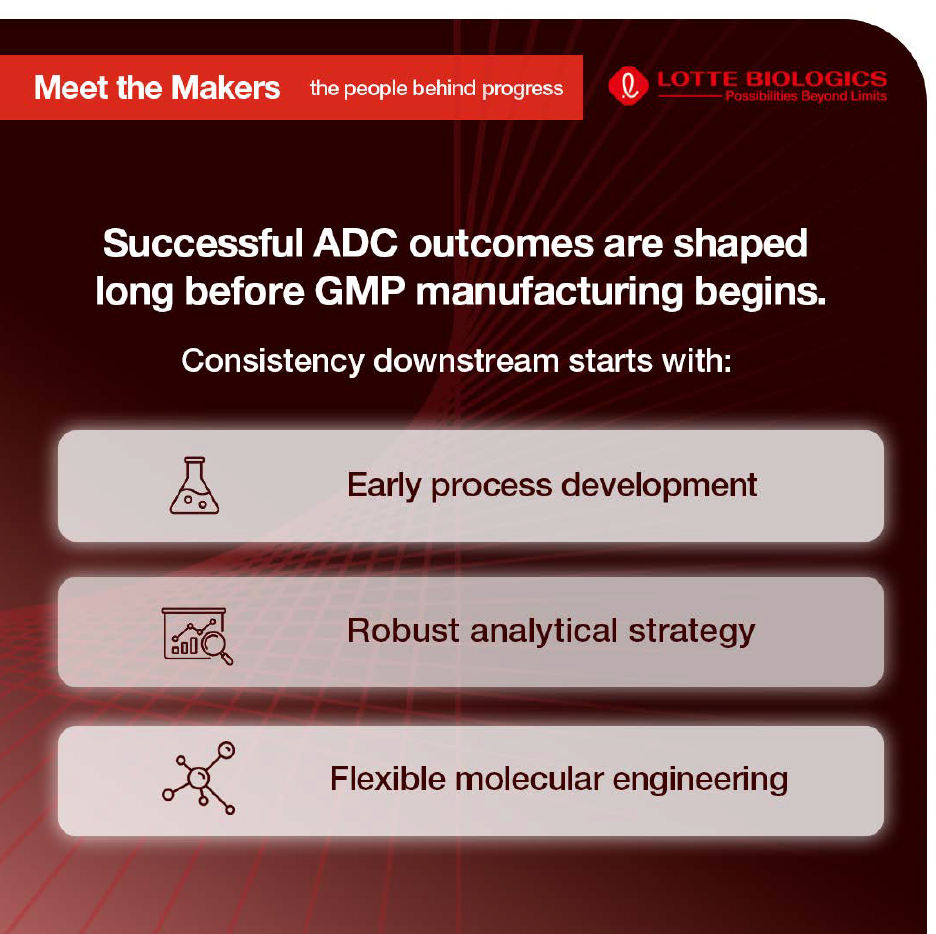 Meet the Makers the people behind progress

LOTTE BIOLOGICS
Possibilities Beyond Limits

Successful ADC outcomes are shaped long before GMP manufacturing begins.

Consistency downstream starts with:

Early process development

Robust analytical strategy

Flexible molecular engineering